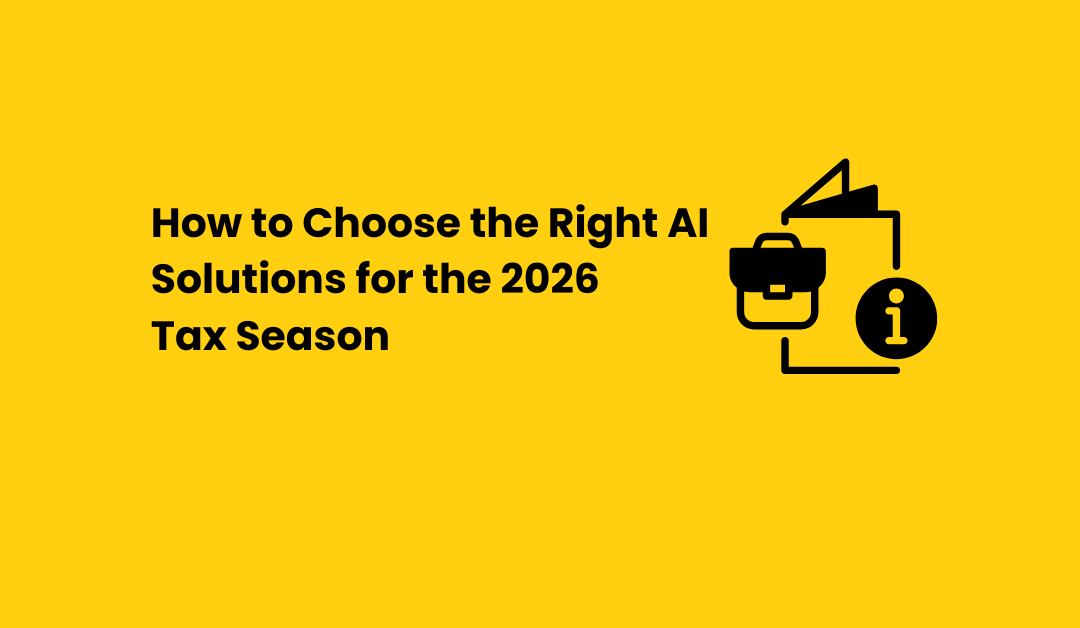 How to Choose the Right AI Solutions for the 2026 Tax Season